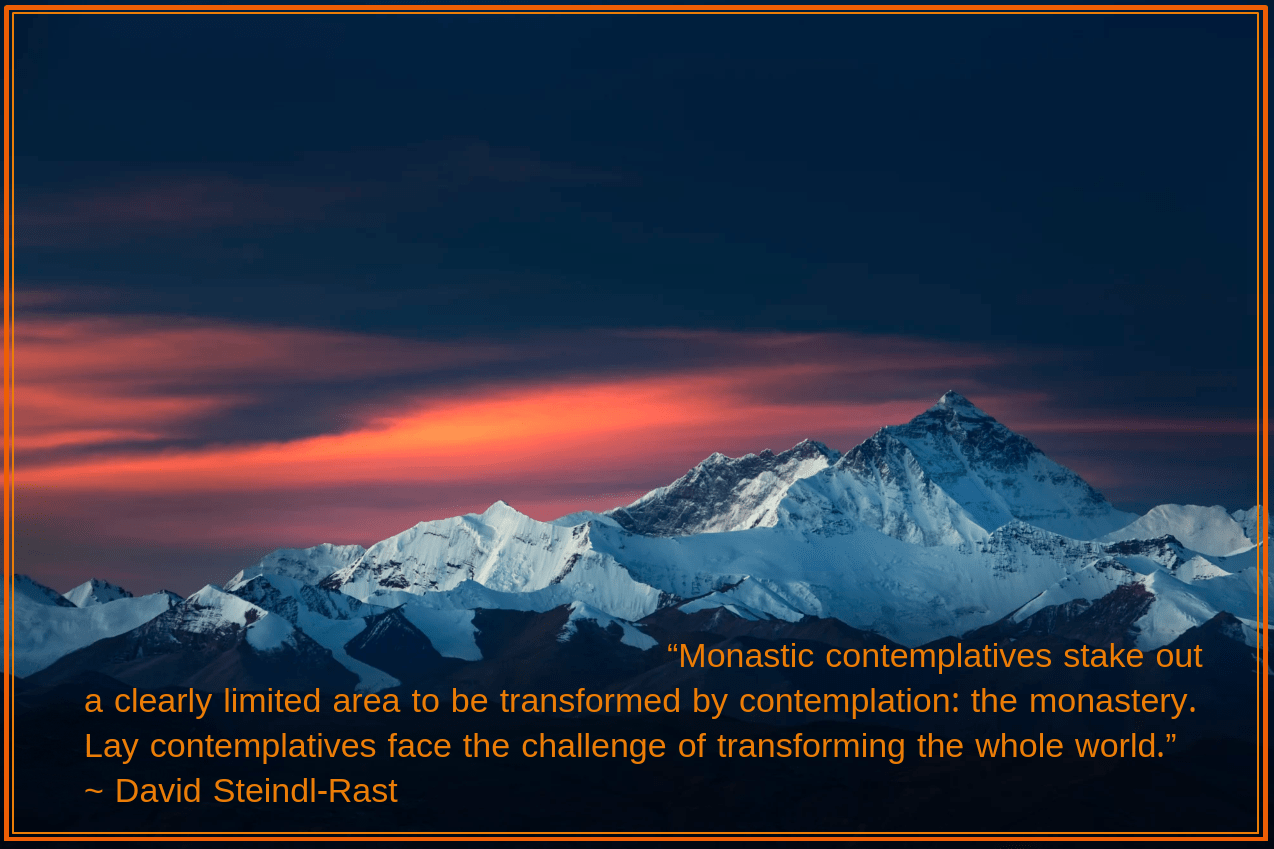 “Monastic contemplatives stake out a clearly limited area to be transformed by contemplation: the monastery. Lay contemplatives face the challenge of transforming the whole world.”
~ David Steindl-Rast